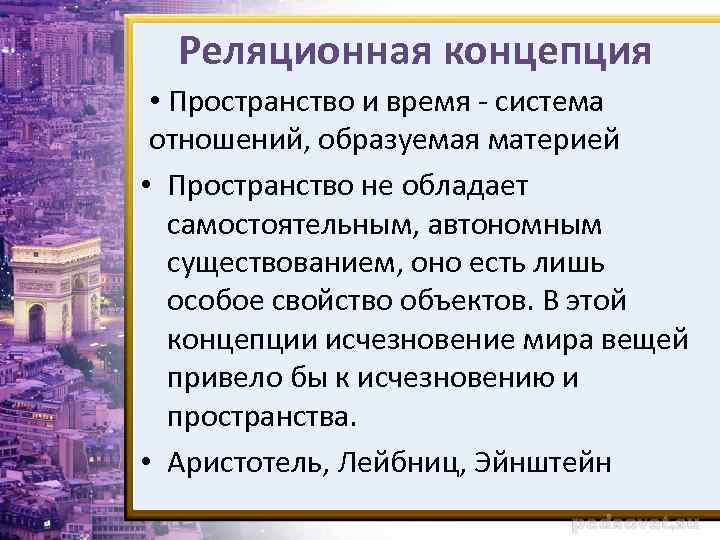 Реляционная концепция

• Пространство и время - система отношений, образуемая материей

• Пространство не обладает самостоятельным, автономным существованием, оно есть лишь особое свойство объектов. В этой концепции исчезновение мира вещей привело бы к исчезновению и пространства.

• Аристотель, Лейбниц, Эйнштейн

pedsovet.su